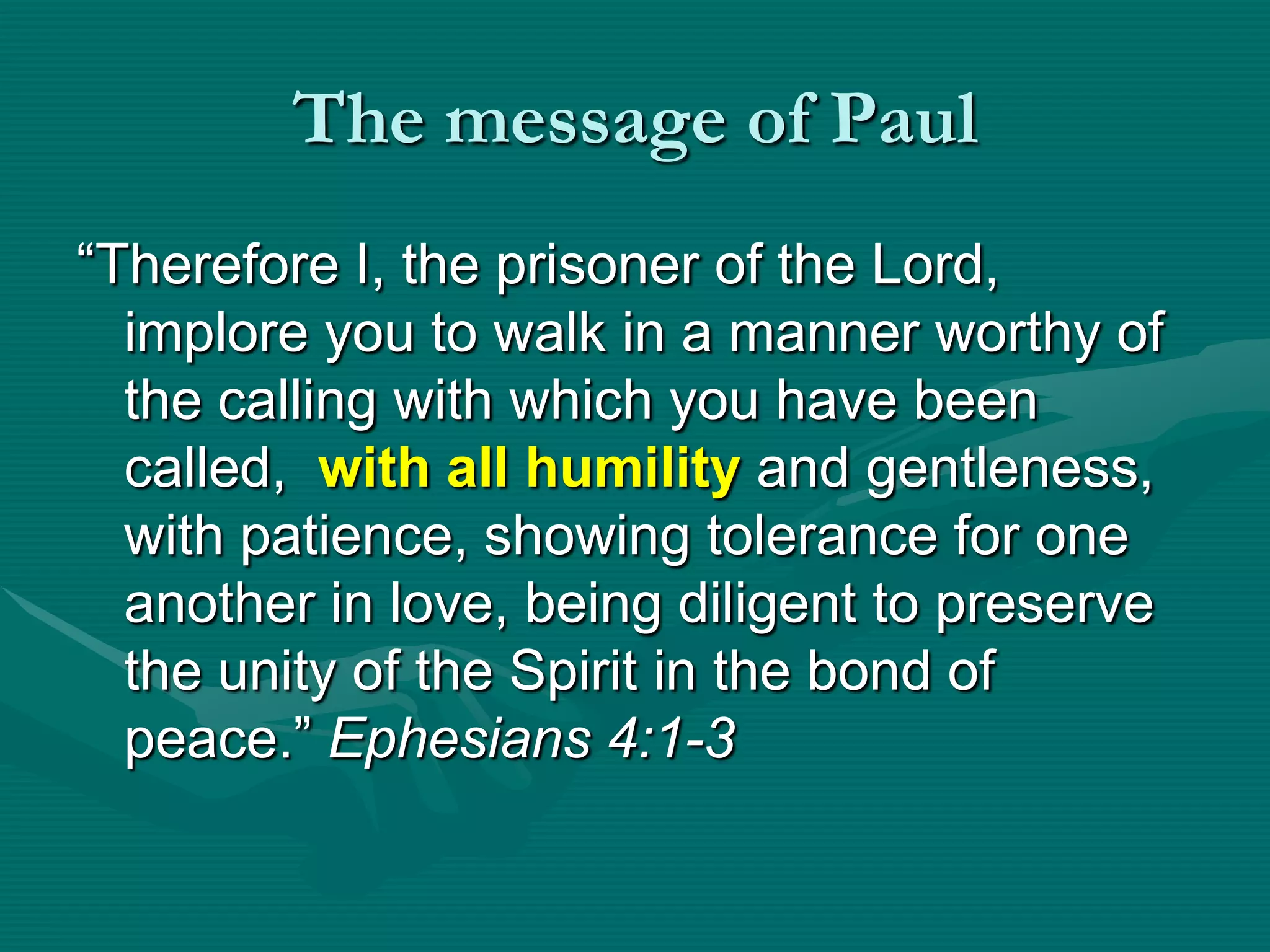 The message of Paul

“Therefore I, the prisoner of the Lord, implore you to walk in a manner worthy of the calling with which you have been called,  with all humility and gentleness, with patience, showing tolerance for one another in love, being diligent to preserve the unity of the Spirit in the bond of peace.” Ephesians 4:1-3